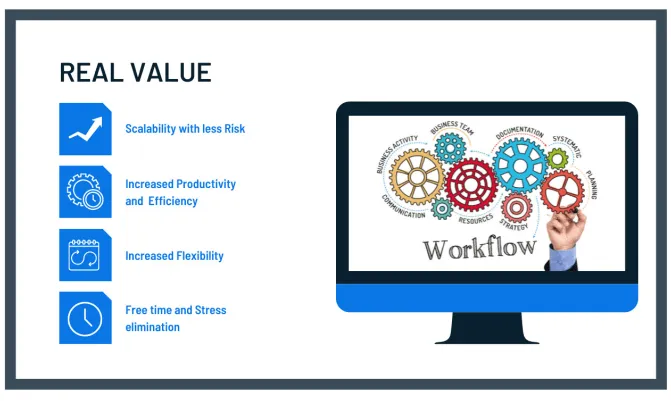 REAL VALUE

Scalability with less Risk

Increased Productivity and Efficiency

Increased Flexibility

Free time and Stress elimination

BUSINESS ACTIVITY
BUSINESS TEAM
DOCUMENTATION
SYSTEMATIC
PLANNING
COMMUNICATION
RESOURCES
STRATEGY

Workflow